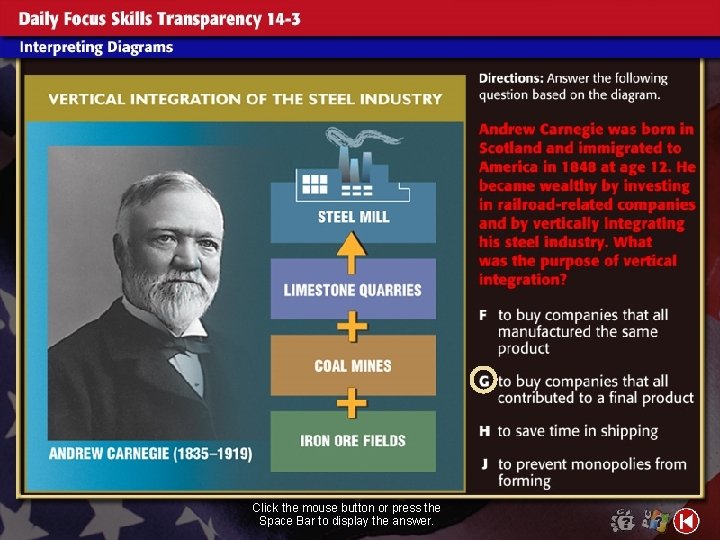 Daily Focus Skills Transparency 14-3

Interpreting Diagrams

VERTICAL INTEGRATION OF THE STEEL INDUSTRY

STEEL MILL

LIMESTONE QUARRIES

COAL MINES

IRON ORE FIELDS

ANDREW CARNEGIE (1835–1919)

Directions: Answer the following question based on the diagram.

Andrew Carnegie was born in Scotland and immigrated to America in 1848 at age 12. He became wealthy by investing in railroad-related companies and by vertically integrating his steel industry. What was the purpose of vertical integration?

F to buy companies that all manufactured the same product

G to buy companies that all contributed to a final product

H to save time in shipping

J to prevent monopolies from forming

Click the mouse button or press the Space Bar to display the answer.